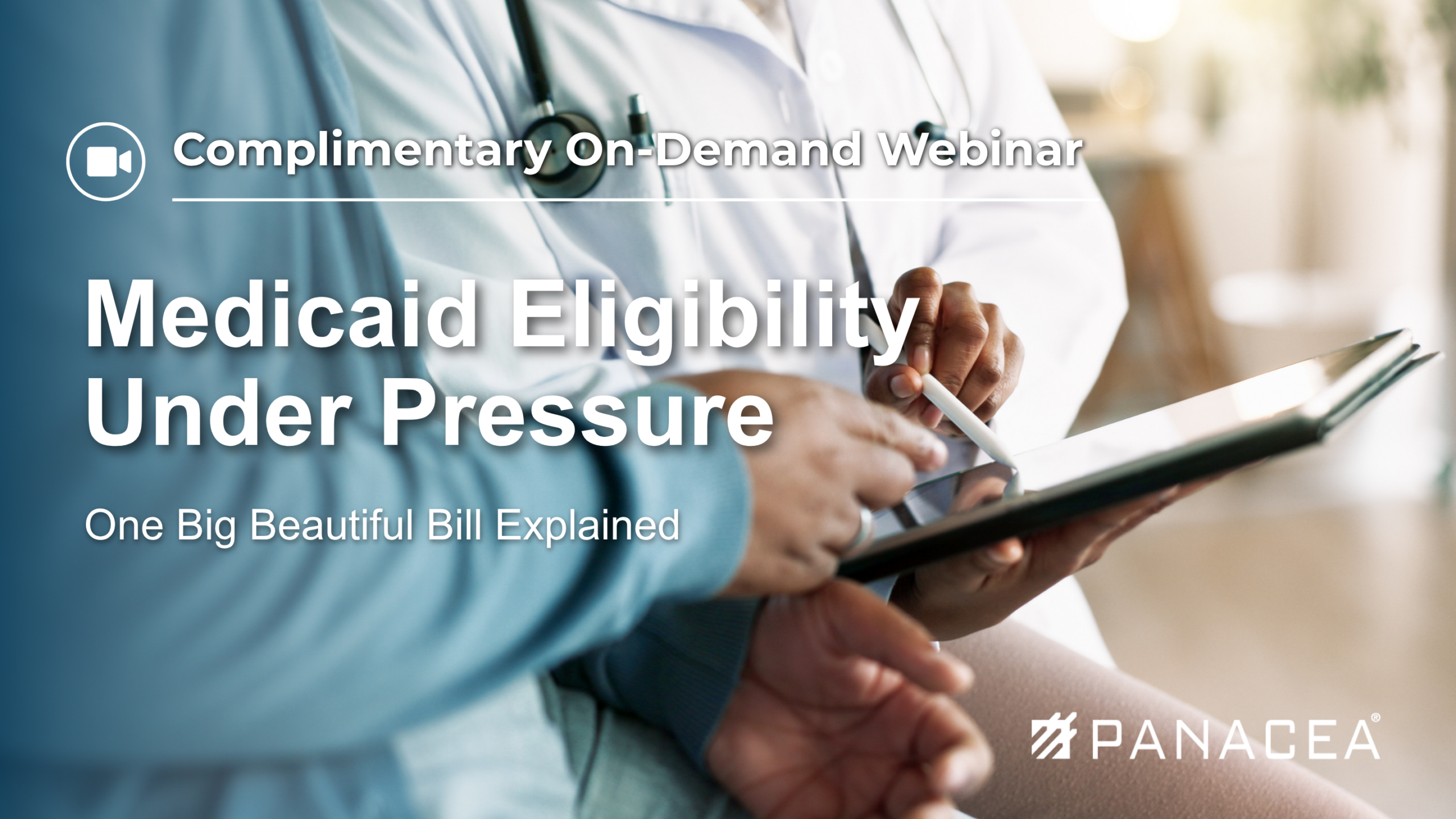 Complimentary On-Demand Webinar

Medicaid Eligibility Under Pressure

One Big Beautiful Bill Explained

PANACEA®